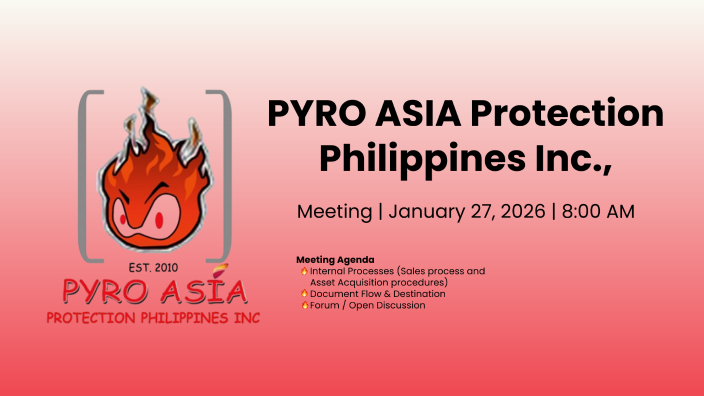 EST. 2010
PYRO ASIA
PROTECTION PHILIPPINES INC

PYRO ASIA Protection Philippines Inc.,

Meeting | January 27, 2026 | 8:00 AM

Meeting Agenda
🔥Internal Processes (Sales process and Asset Acquisition procedures)
🔥Document Flow & Destination
🔥Forum / Open Discussion